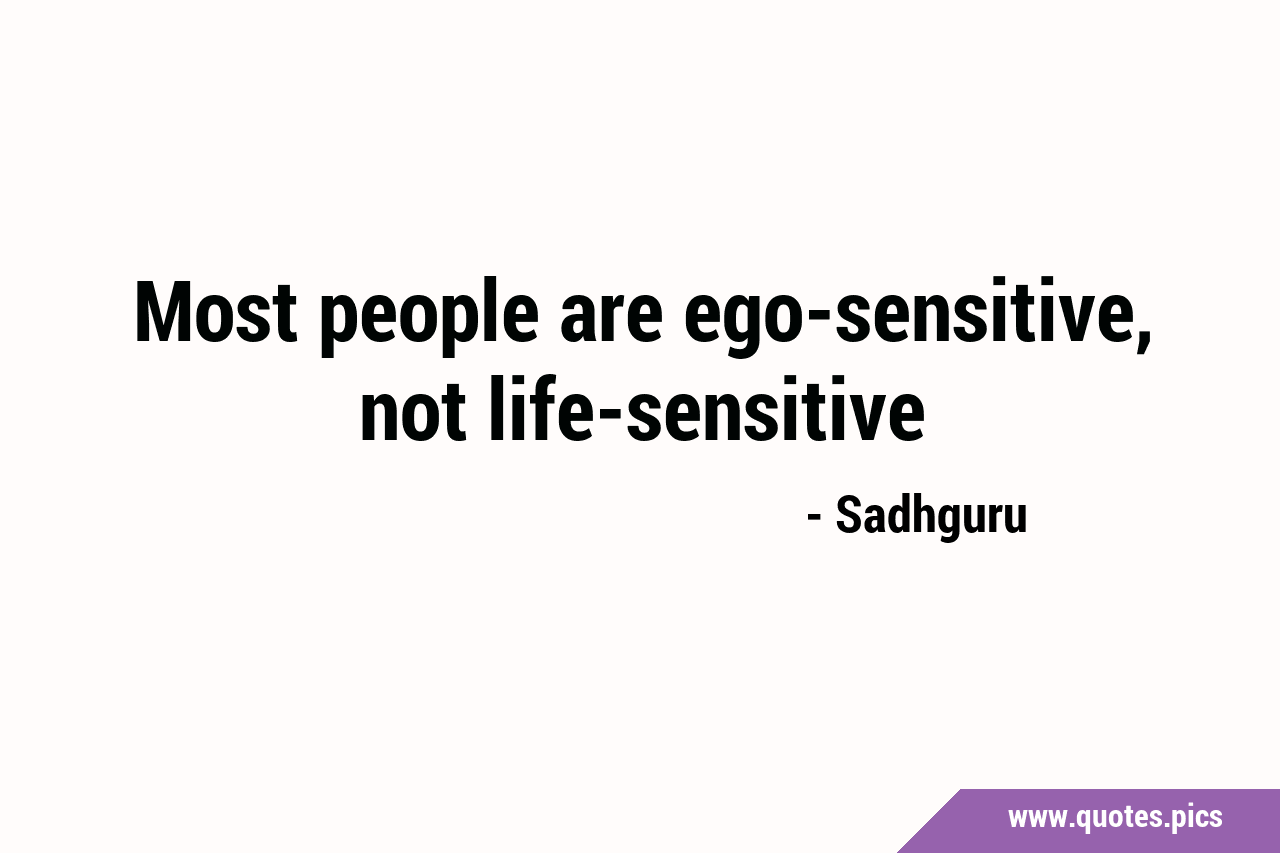 Most people are ego-sensitive, not life-sensitive

- Sadhguru

www.quotes.pics